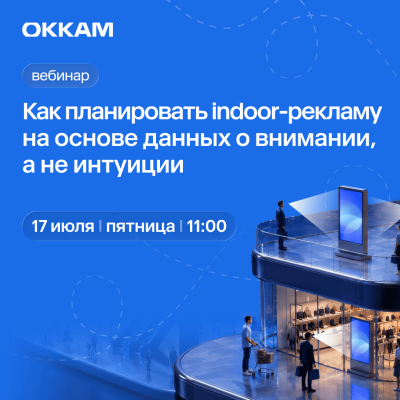 OKKAM

вебинар

Как планировать indoor-рекламу на основе данных о внимании, а не интуиции

17 июля | пятница | 11:00